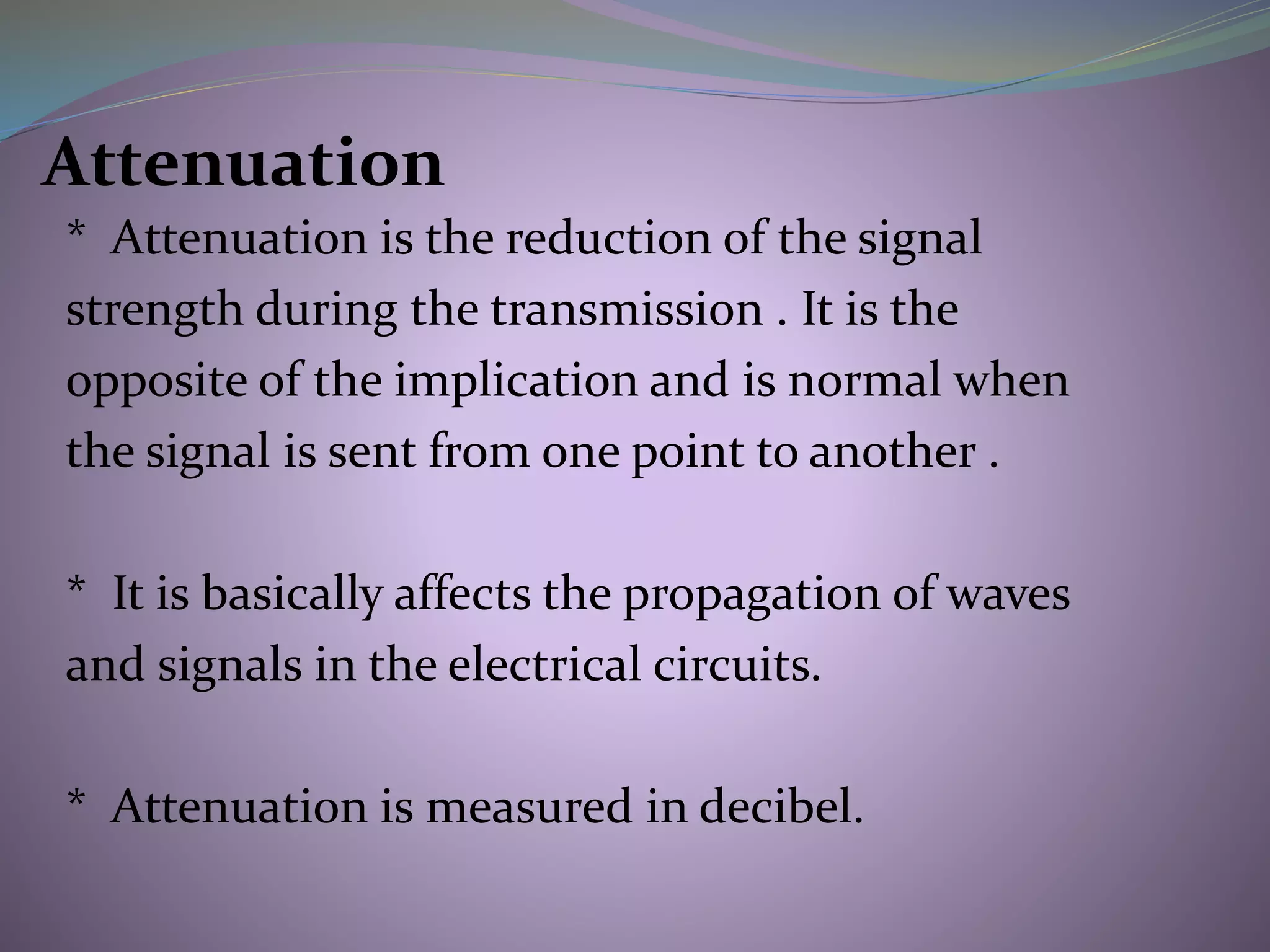 Attenuation

* Attenuation is the reduction of the signal strength during the transmission . It is the opposite of the implication and is normal when the signal is sent from one point to another .

* It is basically affects the propagation of waves and signals in the electrical circuits.

* Attenuation is measured in decibel.